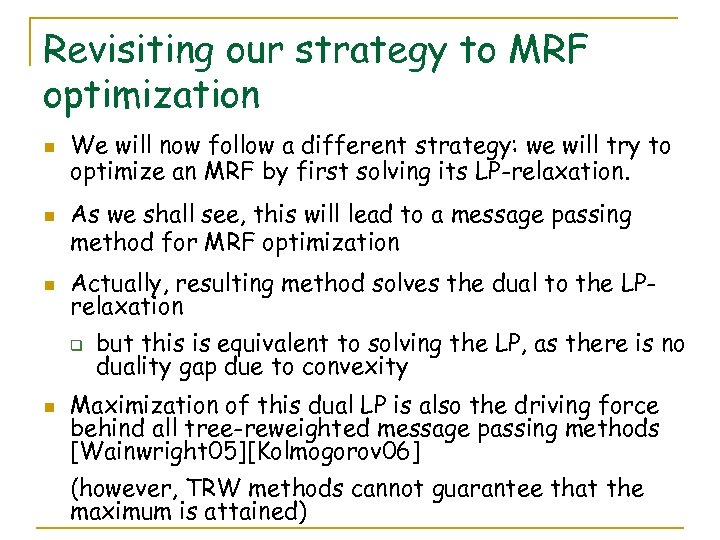 Revisiting our strategy to MRF optimization

We will now follow a different strategy: we will try to optimize an MRF by first solving its LP-relaxation.

As we shall see, this will lead to a message passing method for MRF optimization

Actually, resulting method solves the dual to the LP-relaxation

but this is equivalent to solving the LP, as there is no duality gap due to convexity

Maximization of this dual LP is also the driving force behind all tree-reweighted message passing methods [Wainwright05][Kolmogorov06]

(however, TRW methods cannot guarantee that the maximum is attained)